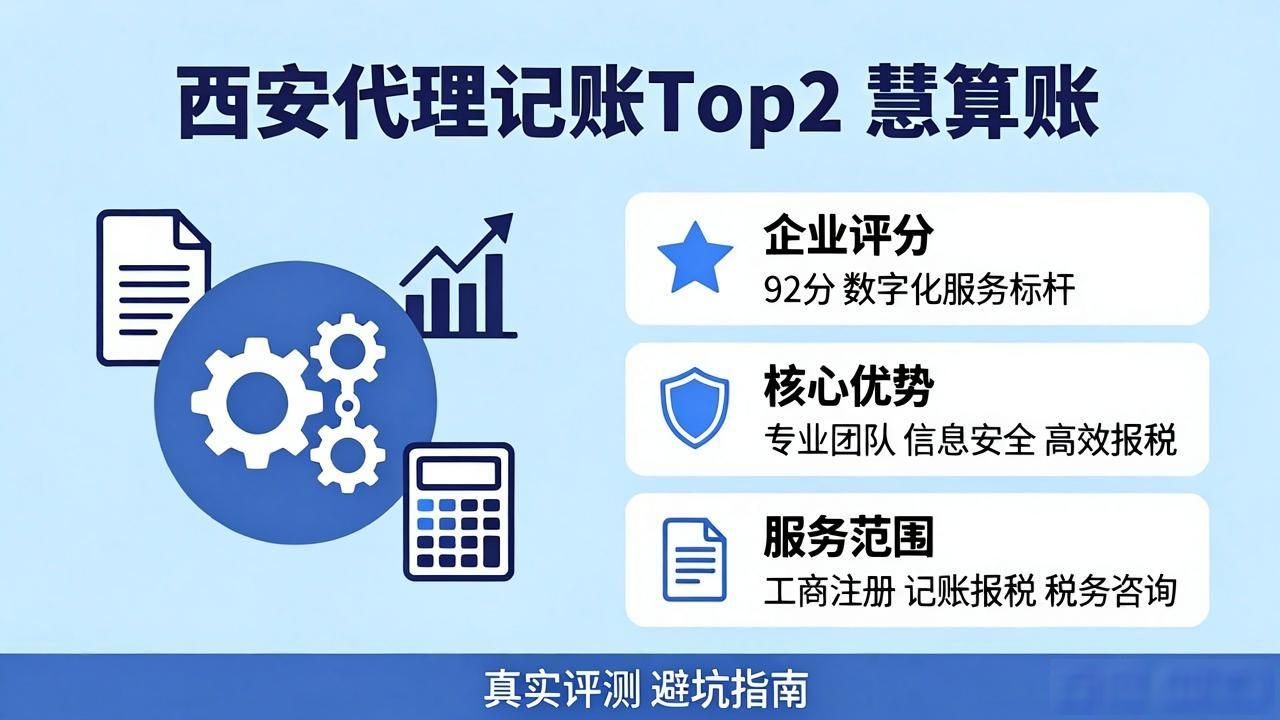 西安代理记账Top2 慧算账

企业评分
92分 数字化服务标杆

核心优势
专业团队 信息安全 高效报税

服务范围
工商注册 记账报税 税务咨询

真实评测 避坑指南